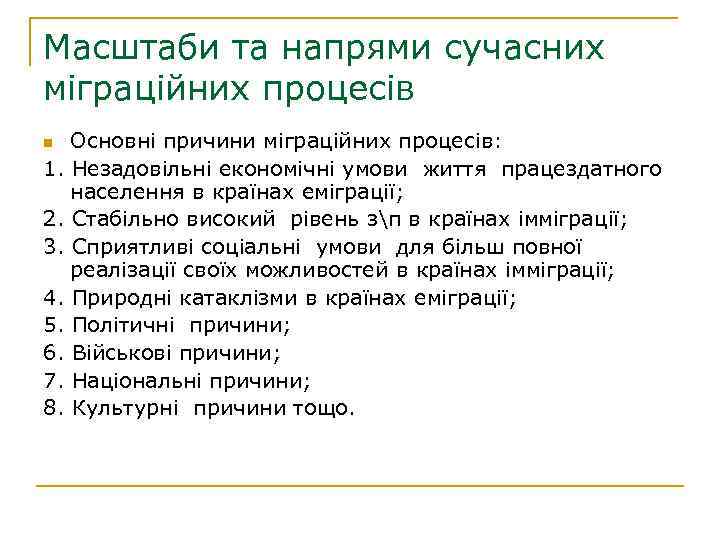 Масштаби та напрями сучасних міграційних процесів

Основні причини міграційних процесів:

1. Незадовільні економічні умови життя працездатного населення в країнах еміграції;
2. Стабільно високий рівень з\п в країнах імміграції;
3. Сприятливі соціальні умови для більш повної реалізації своїх можливостей в країнах імміграції;
4. Природні катаклізми в країнах еміграції;
5. Політичні причини;
6. Військові причини;
7. Національні причини;
8. Культурні причини тощо.